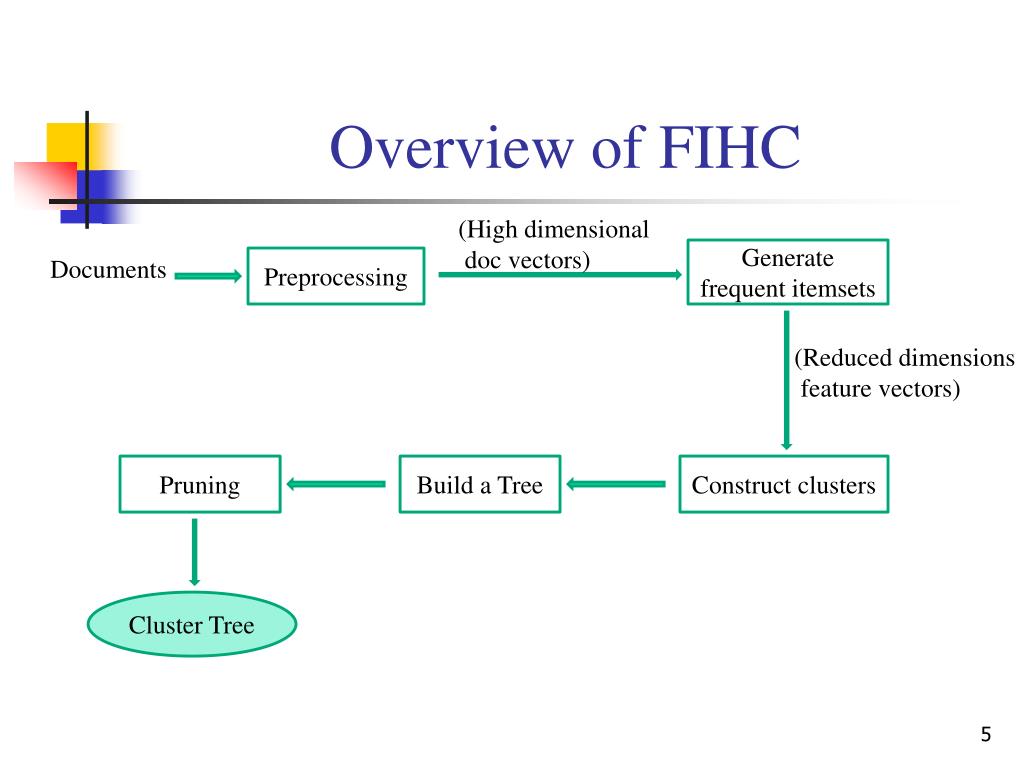 Overview of FIHC

Documents

Preprocessing

(High dimensional doc vectors)

Generate frequent itemsets

(Reduced dimensions feature vectors)

Construct clusters

Build a Tree

Pruning

Cluster Tree

5